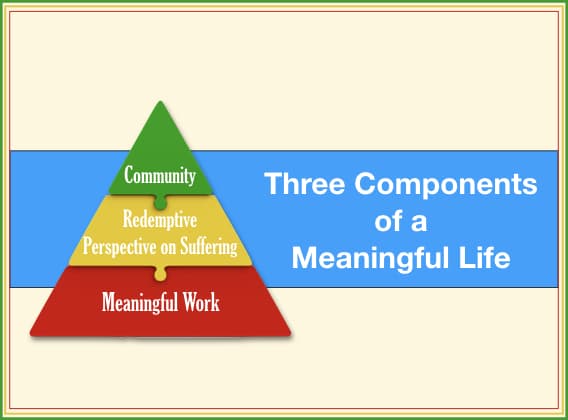 Community

Redemptive Perspective on Suffering

Meaningful Work

Three Components of a Meaningful Life